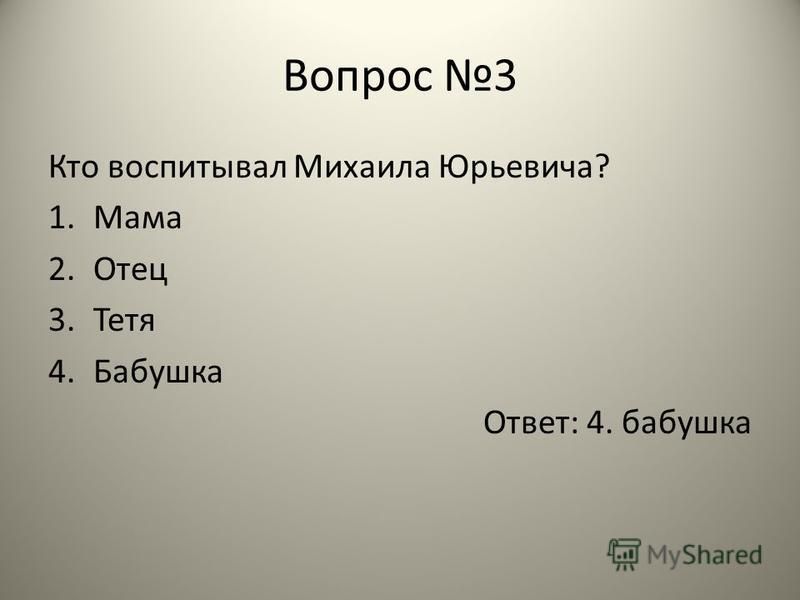 Вопрос №3

Кто воспитывал Михаила Юрьевича?

1. Мама
2. Отец
3. Тетя
4. Бабушка

Ответ: 4. бабушка

MyShared